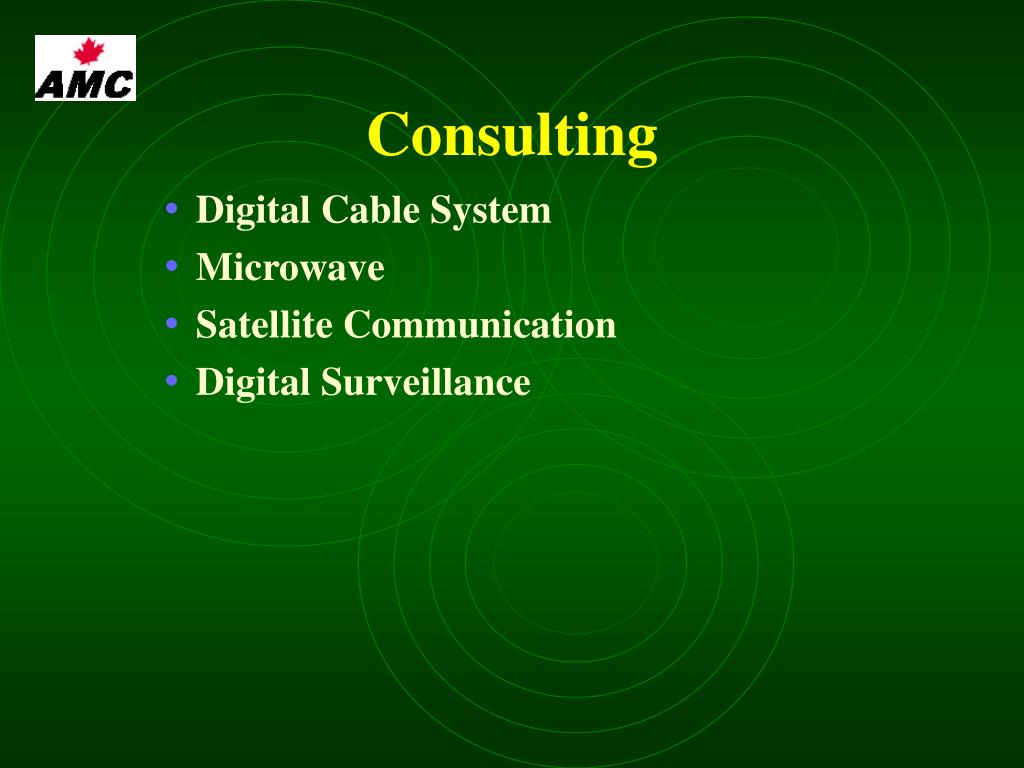 AMC

Consulting

• Digital Cable System
• Microwave
• Satellite Communication
• Digital Surveillance